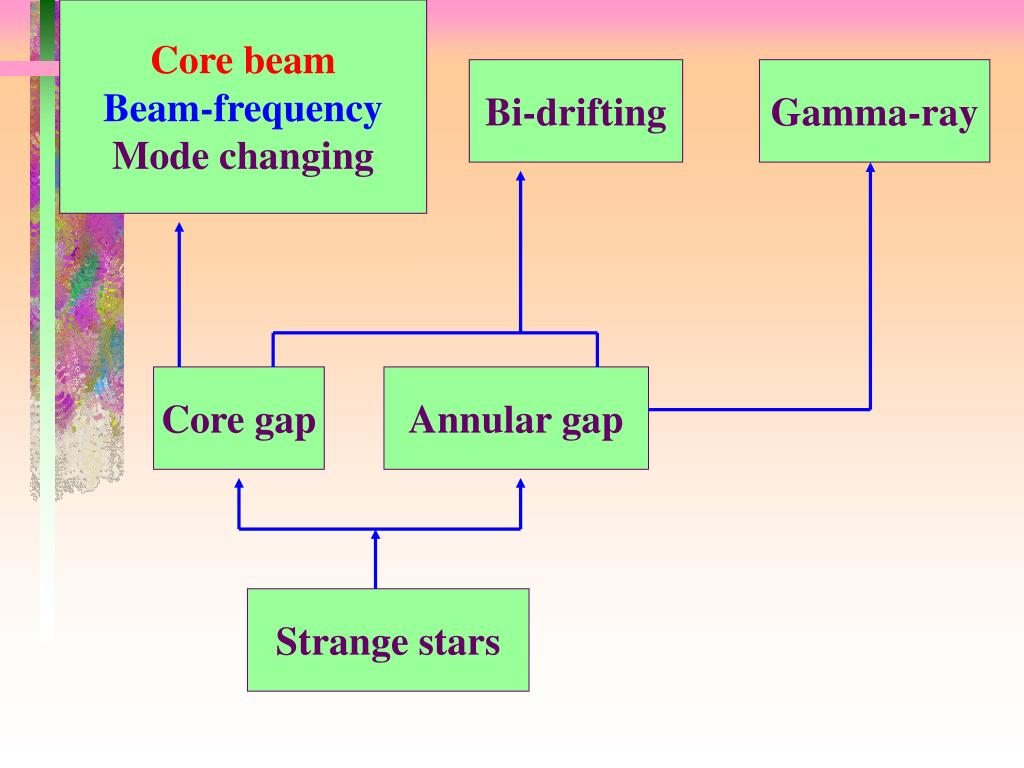 Core beam
Beam-frequency
Mode changing

Bi-drifting

Gamma-ray

Core gap

Annular gap

Strange stars